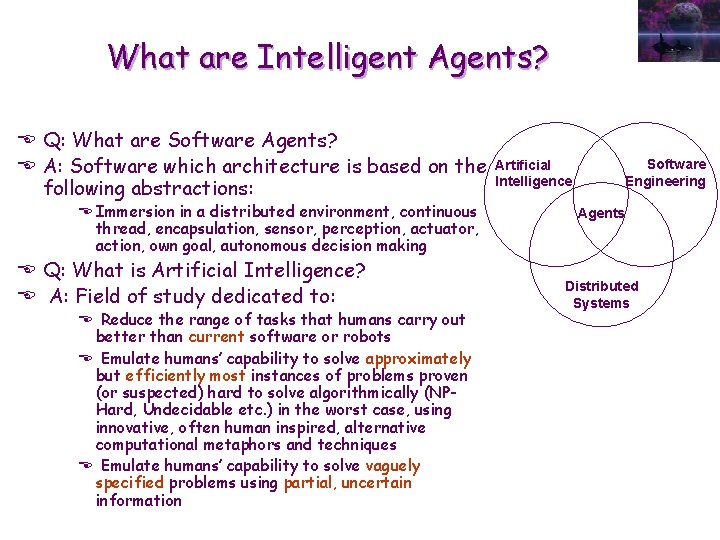 What are Intelligent Agents?

Q: What are Software Agents?

A: Software which architecture is based on the following abstractions:

Immersion in a distributed environment, continuous thread, encapsulation, sensor, perception, actuator, action, own goal, autonomous decision making

Q: What is Artificial Intelligence?

A: Field of study dedicated to:

Reduce the range of tasks that humans carry out better than current software or robots

Emulate humans' capability to solve approximately but efficiently most instances of problems proven (or suspected) hard to solve algorithmically (NP-Hard, Undecidable etc.) in the worst case, using innovative, often human inspired, alternative computational metaphors and techniques

Emulate humans' capability to solve vaguely specified problems using partial, uncertain information

Artificial Intelligence

Software Engineering

Agents

Distributed Systems